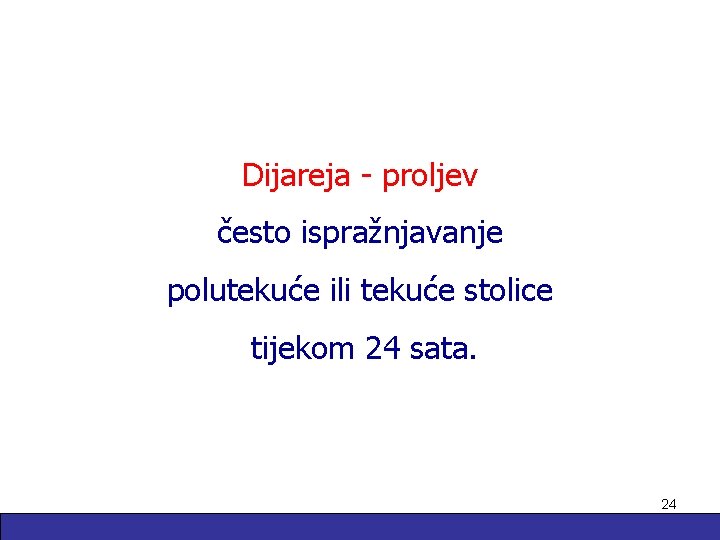 Dijareja - proljev

često ispražnjavanje

polutekuće ili tekuće stolice

tijekom 24 sata.

24